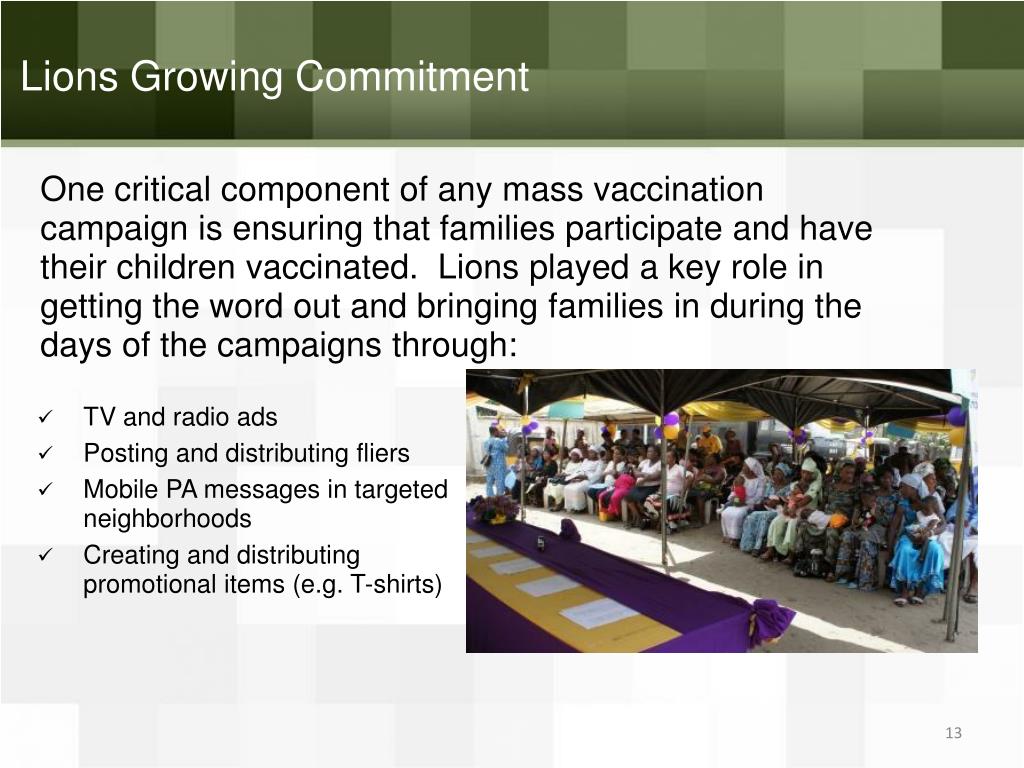 Lions Growing Commitment

One critical component of any mass vaccination campaign is ensuring that families participate and have their children vaccinated. Lions played a key role in getting the word out and bringing families in during the days of the campaigns through:

✓ TV and radio ads
✓ Posting and distributing fliers
✓ Mobile PA messages in targeted neighborhoods
✓ Creating and distributing promotional items (e.g. T-shirts)

13